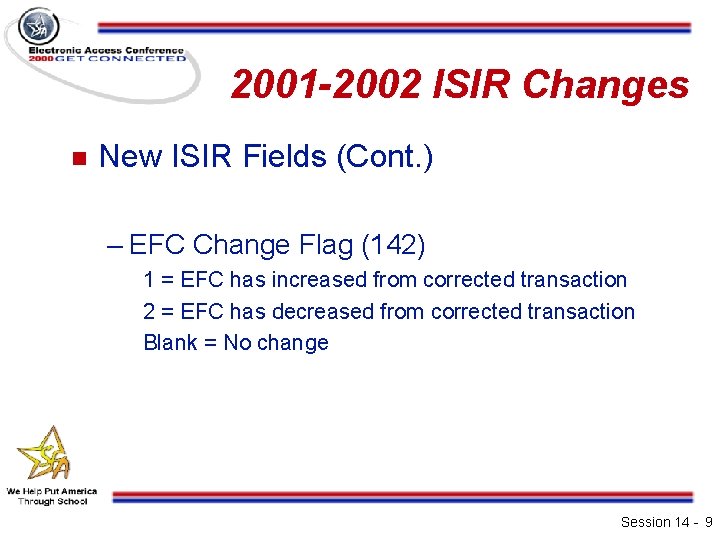 SFA

Electronic Access Conference
2000 GET CONNECTED

2001-2002 ISIR Changes

New ISIR Fields (Cont.)

– EFC Change Flag (142)

1 = EFC has increased from corrected transaction

2 = EFC has decreased from corrected transaction

Blank = No change

SFA

We Help Put America Through School

Session 14 - 9